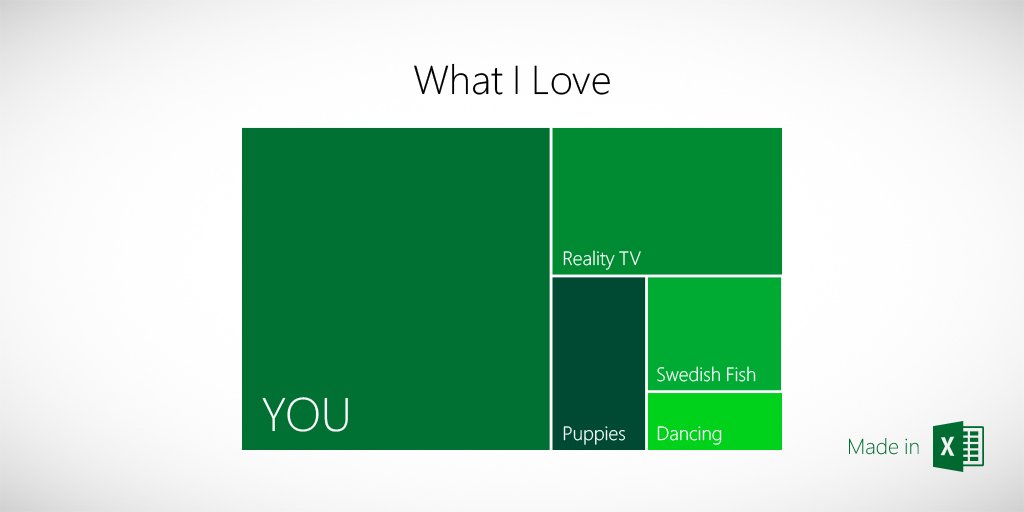 What I Love

YOU

Reality TV

Puppies

Swedish Fish

Dancing

Made in X